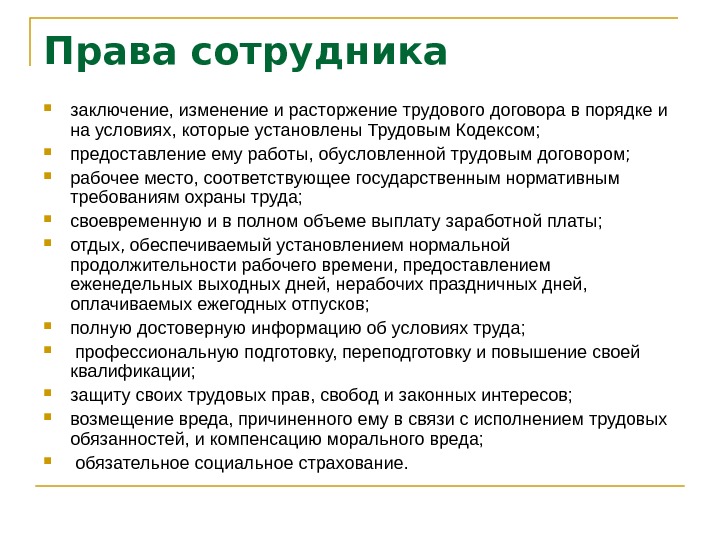 Права сотрудника

- заключение, изменение и расторжение трудового договора в порядке и на условиях, которые установлены Трудовым Кодексом;
- предоставление ему работы, обусловленной трудовым договором;
- рабочее место, соответствующее государственным нормативным требованиям охраны труда;
- своевременную и в полном объеме выплату заработной платы;
- отдых, обеспечиваемый установлением нормальной продолжительности рабочего времени, предоставлением еженедельных выходных дней, нерабочих праздничных дней, оплачиваемых ежегодных отпусков;
- полную достоверную информацию об условиях труда;
- профессиональную подготовку, переподготовку и повышение своей квалификации;
- защиту своих трудовых прав, свобод и законных интересов;
- возмещение вреда, причиненного ему в связи с исполнением трудовых обязанностей, и компенсацию морального вреда;
- обязательное социальное страхование.